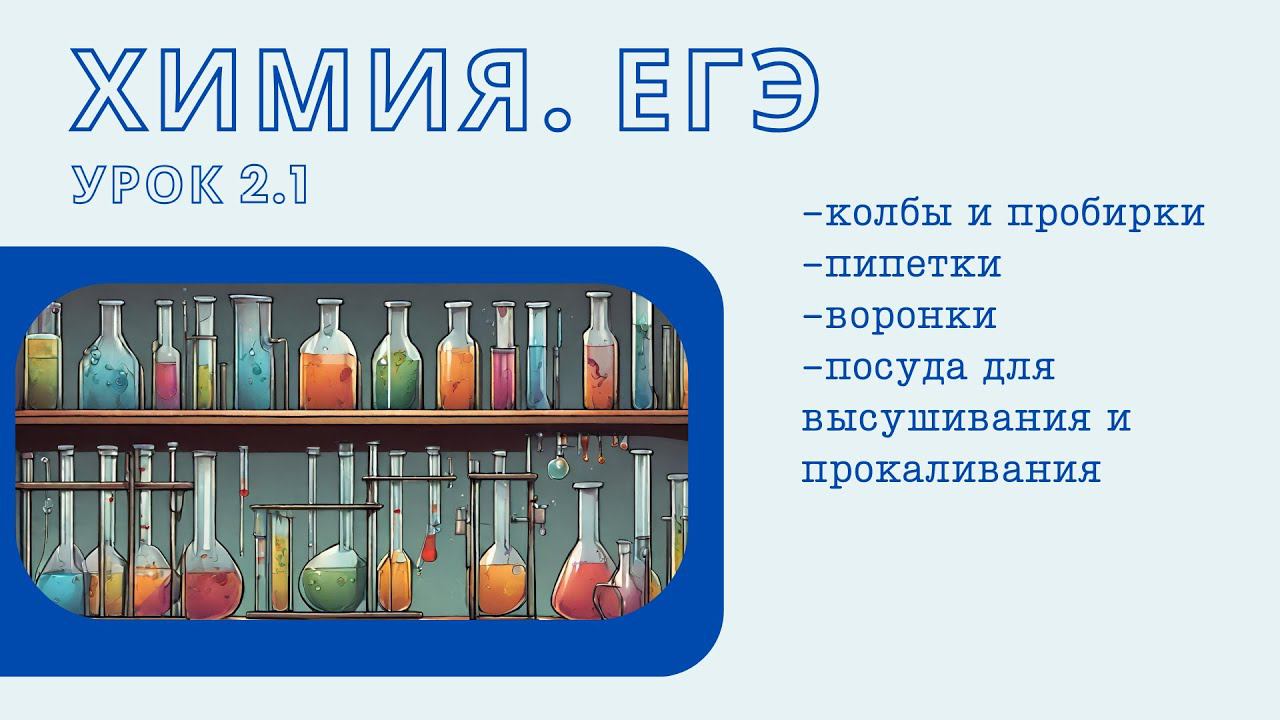 ХИМИЯ. ЕГЭ
УРОК 2.1

-колбы и пробирки
-пипетки
-воронки
-посуда для высушивания и прокаливания